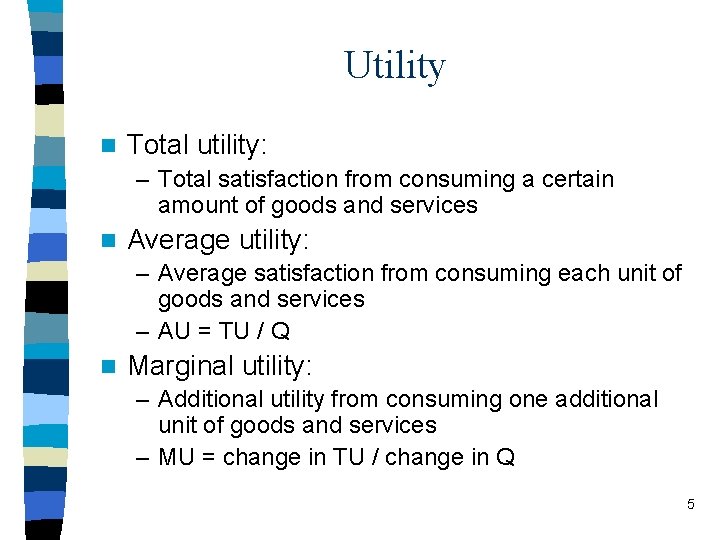 Utility

Total utility:
– Total satisfaction from consuming a certain amount of goods and services

Average utility:
– Average satisfaction from consuming each unit of goods and services
– AU = TU / Q

Marginal utility:
– Additional utility from consuming one additional unit of goods and services
– MU = change in TU / change in Q

5